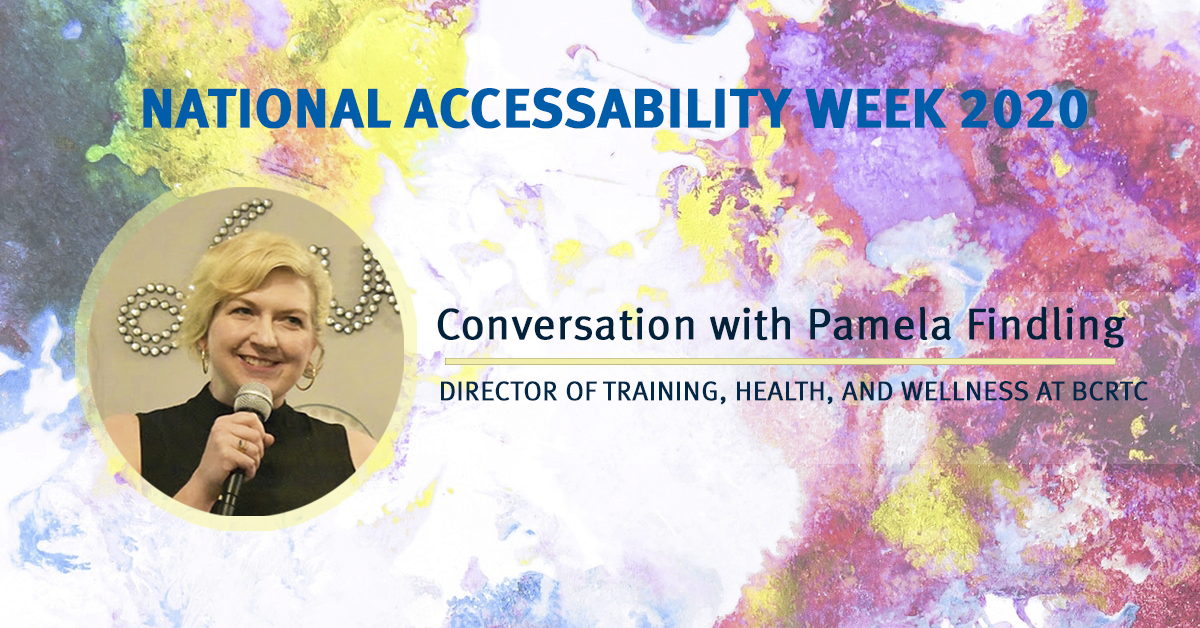 NATIONAL ACCESSABILITY WEEK 2020

Conversation with Pamela Findling

DIRECTOR OF TRAINING, HEALTH, AND WELLNESS AT BCRTC